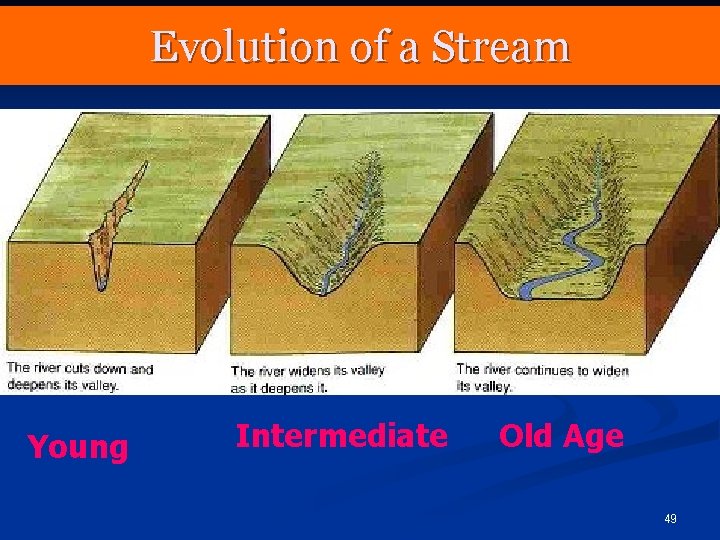 Evolution of a Stream

The river cuts down and deepens its valley.

The river widens its valley as it deepens it.

The river continues to widen its valley.

Young

Intermediate

Old Age

49